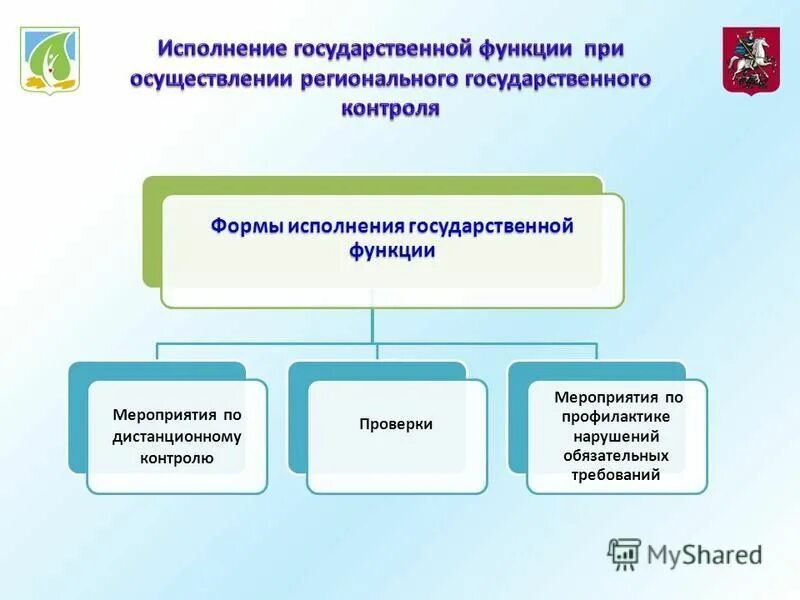 Исполнение государственной функции при осуществлении регионального государственного контроля

Формы исполнения государственной функции

Мероприятия по дистанционному контролю

Проверки

Мероприятия по профилактике нарушений обязательных требований

MyShared